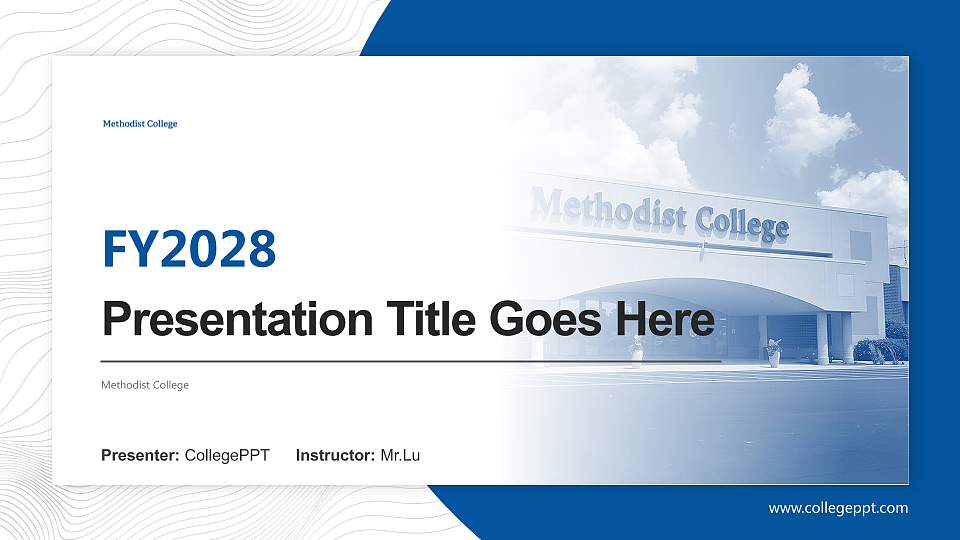 Methodist College

Methodist College

FY2028

Presentation Title Goes Here

Methodist College

Presenter: CollegePPT Instructor: Mr.Lu

www.collegeppt.com